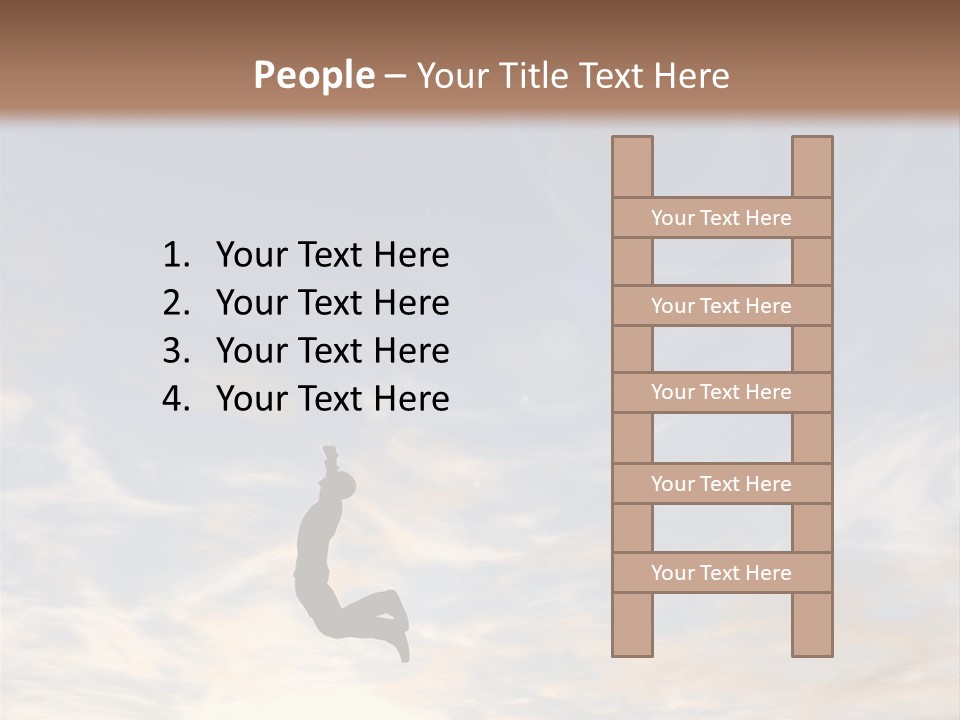 People – Your Title Text Here

1. Your Text Here
2. Your Text Here
3. Your Text Here
4. Your Text Here

Your Text Here

Your Text Here

Your Text Here

Your Text Here

Your Text Here